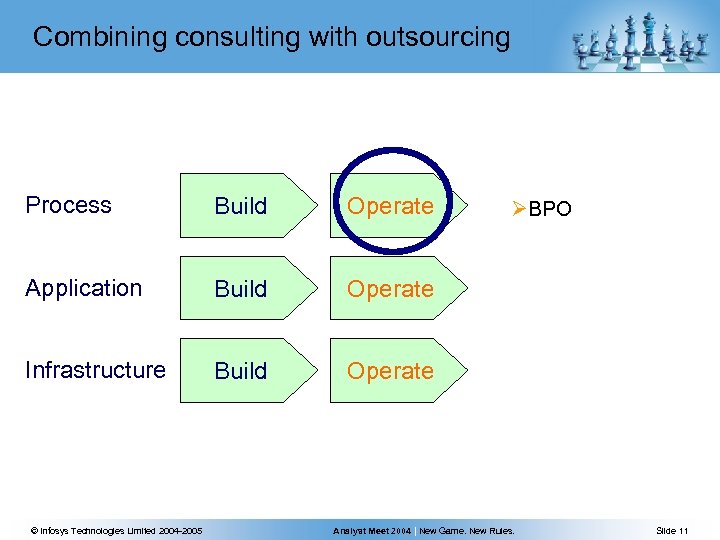 Combining consulting with outsourcing

Process Build Operate

➢BPO

Application Build Operate

Infrastructure Build Operate

© Infosys Technologies Limited 2004-2005

Analyst Meet 2004 | New Game. New Rules.

Slide 11